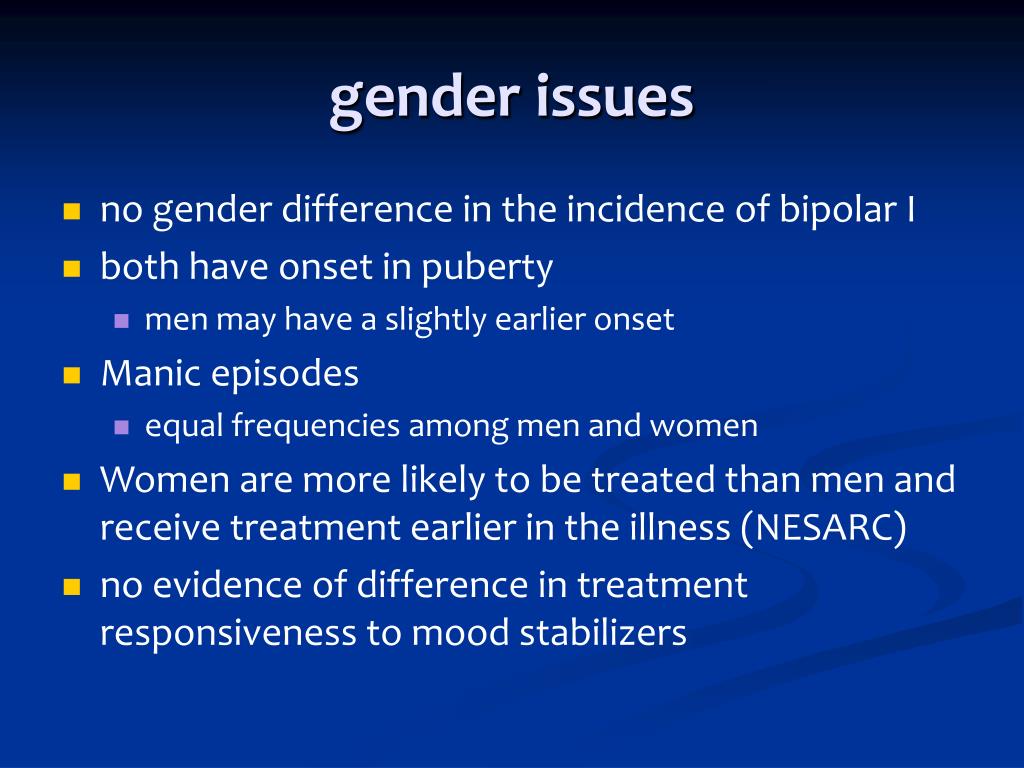 gender issues

- no gender difference in the incidence of bipolar I
- both have onset in puberty
  - men may have a slightly earlier onset
- Manic episodes
  - equal frequencies among men and women
- Women are more likely to be treated than men and receive treatment earlier in the illness (NESARC)
- no evidence of difference in treatment responsiveness to mood stabilizers